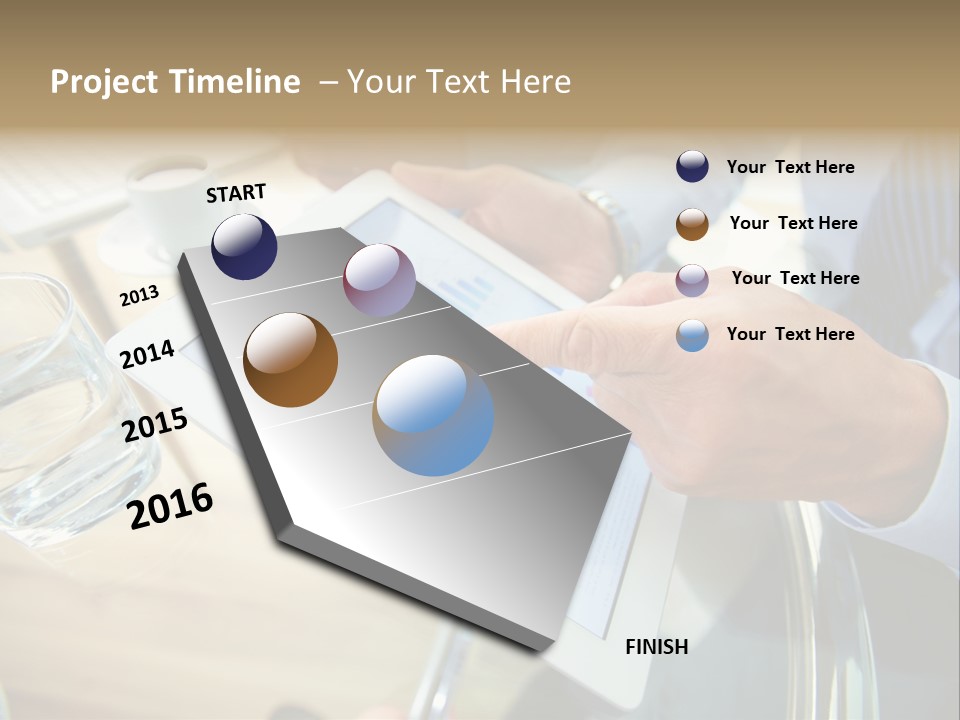 Project Timeline – Your Text Here

START

2013

2014

2015

2016

FINISH

Your Text Here

Your Text Here

Your Text Here

Your Text Here